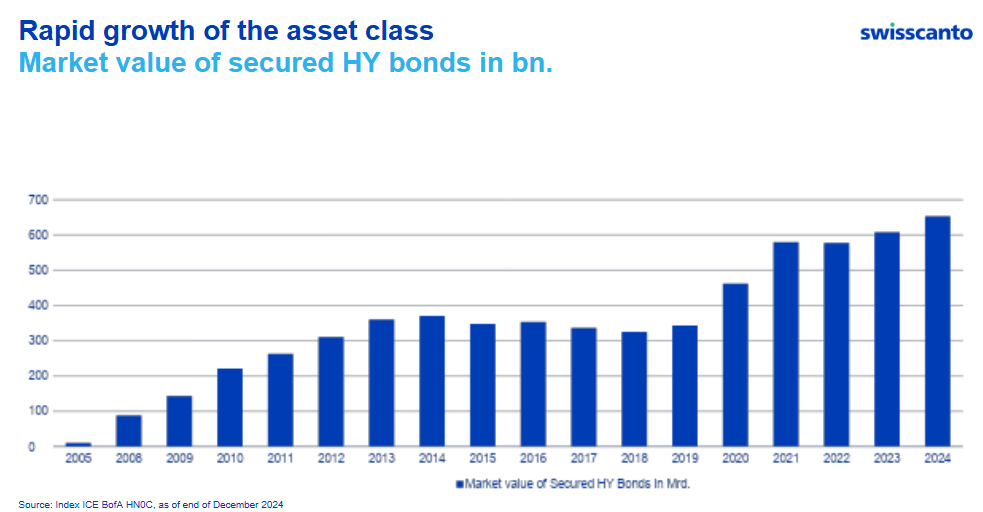 Rapid growth of the asset class
Market value of secured HY bonds in bn.

swisscanto

700
600
500
400
300
200
100
0

2005 2008 2009 2010 2011 2012 2013 2014 2015 2016 2017 2018 2019 2020 2021 2022 2023 2024

Market value of Secured HY Bonds in Mrd.

Source: Index ICE BofA HN0C, as of end of December 2024